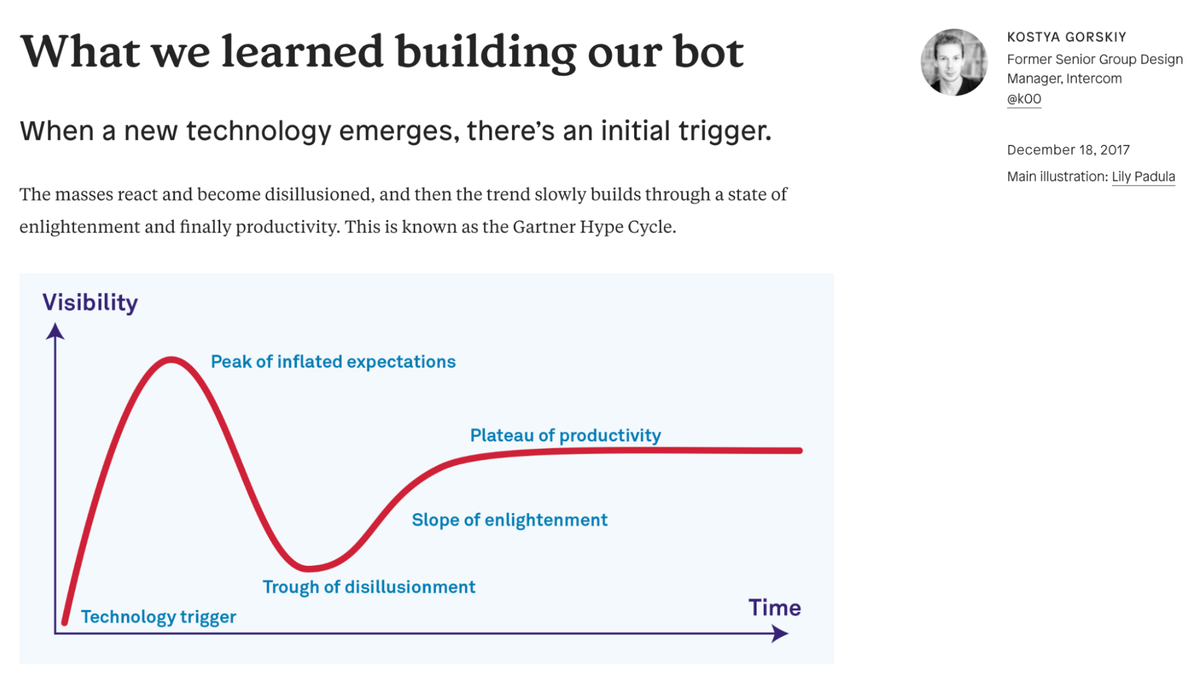 What we learned building our bot

When a new technology emerges, there's an initial trigger.

The masses react and become disillusioned, and then the trend slowly builds through a state of enlightenment and finally productivity. This is known as the Gartner Hype Cycle.

Visibility
Peak of inflated expectations
Plateau of productivity
Slope of enlightenment
Trough of disillusionment
Technology trigger
Time

KOSTYA GORSKIY
Former Senior Group Design Manager, Intercom
@k00

December 18, 2017
Main illustration: Lily Padula